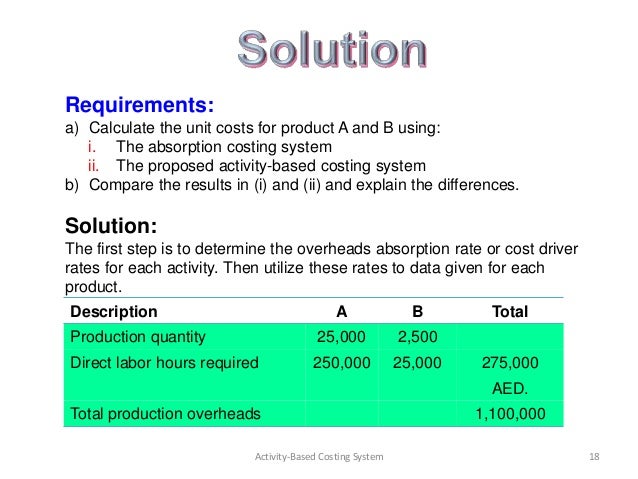 Solution

Requirements:
a) Calculate the unit costs for product A and B using:
i. The absorption costing system
ii. The proposed activity-based costing system
b) Compare the results in (i) and (ii) and explain the differences.

Solution:
The first step is to determine the overheads absorption rate or cost driver rates for each activity. Then utilize these rates to data given for each product.

| Description | A | B | Total |
|---|---|---|---|
| Production quantity | 25,000 | 2,500 | |
| Direct labor hours required | 250,000 | 25,000 | 275,000 |
| | | | AED. |
| Total production overheads | | | 1,100,000 |

Activity-Based Costing System 18